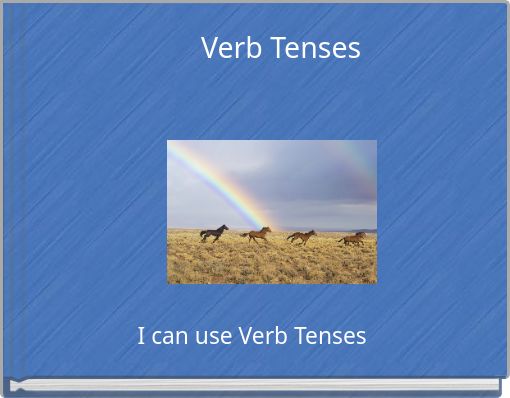 Verb Tenses

I can use Verb Tenses